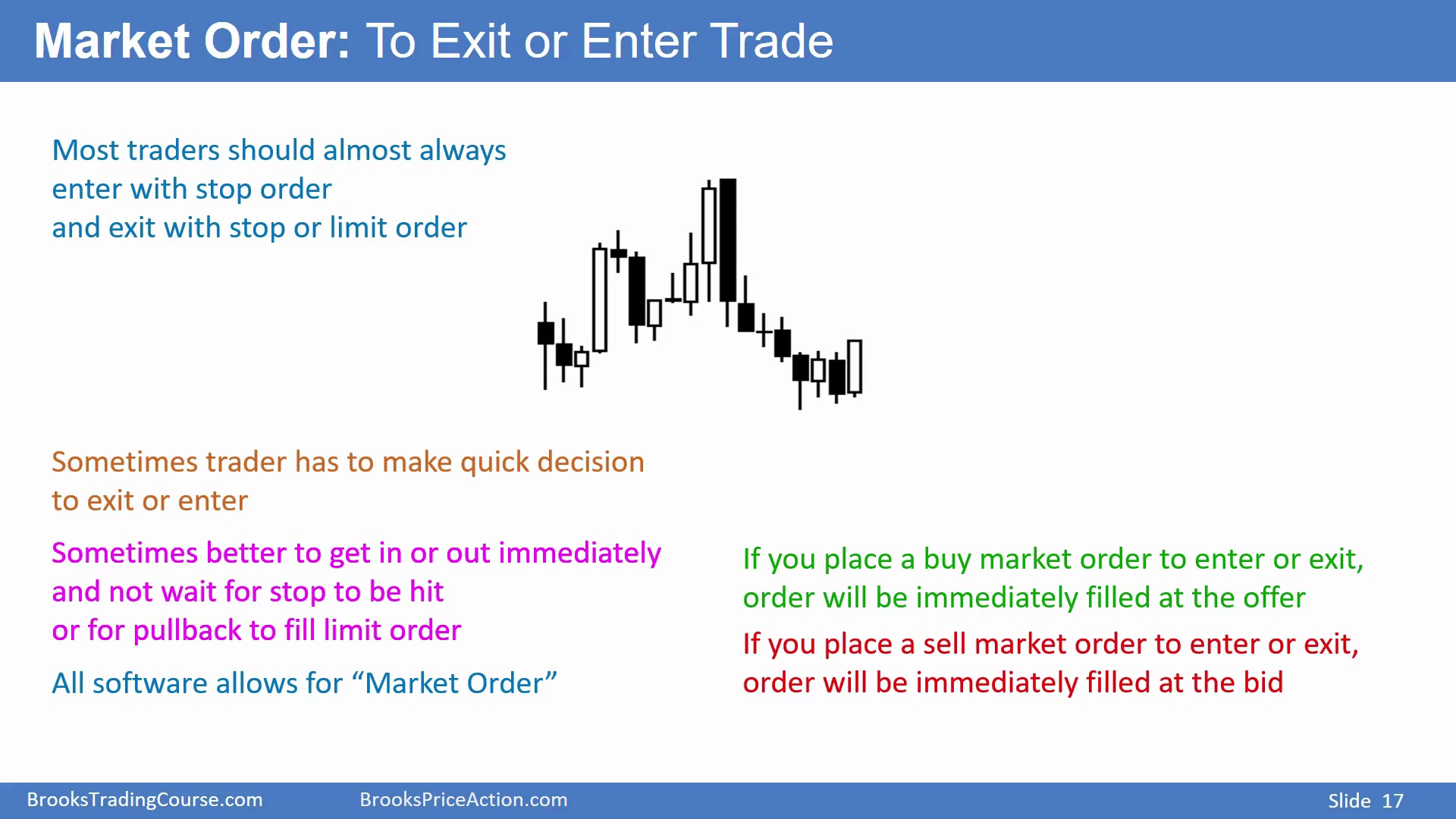 Market Order: To Exit or Enter Trade

Most traders should almost always enter with stop order and exit with stop or limit order

Sometimes trader has to make quick decision to exit or enter

Sometimes better to get in or out immediately and not wait for stop to be hit or for pullback to fill limit order

All software allows for “Market Order”

If you place a buy market order to enter or exit, order will be immediately filled at the offer

If you place a sell market order to enter or exit, order will be immediately filled at the bid

BrooksTradingCourse.com BrooksPriceAction.com Slide 17